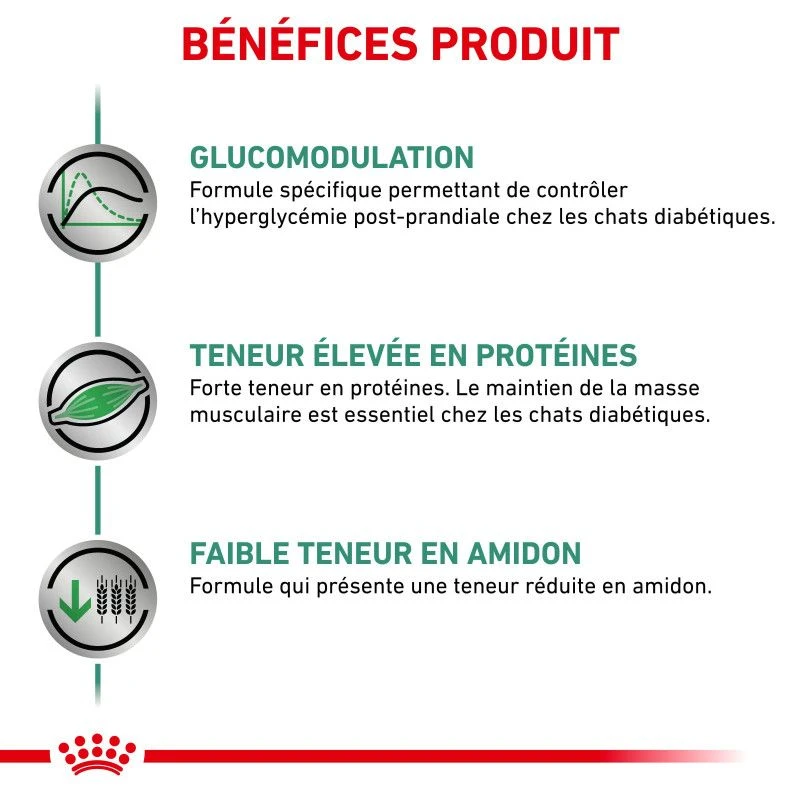 BÉNÉFICES PRODUIT

GLUCOMODULATION
Formule spécifique permettant de contrôler l'hyperglycémie post-prandiale chez les chats diabétiques.

TENEUR ÉLEVÉE EN PROTÉINES
Forte teneur en protéines. Le maintien de la masse musculaire est essentiel chez les chats diabétiques.

FAIBLE TENEUR EN AMIDON
Formule qui présente une teneur réduite en amidon.